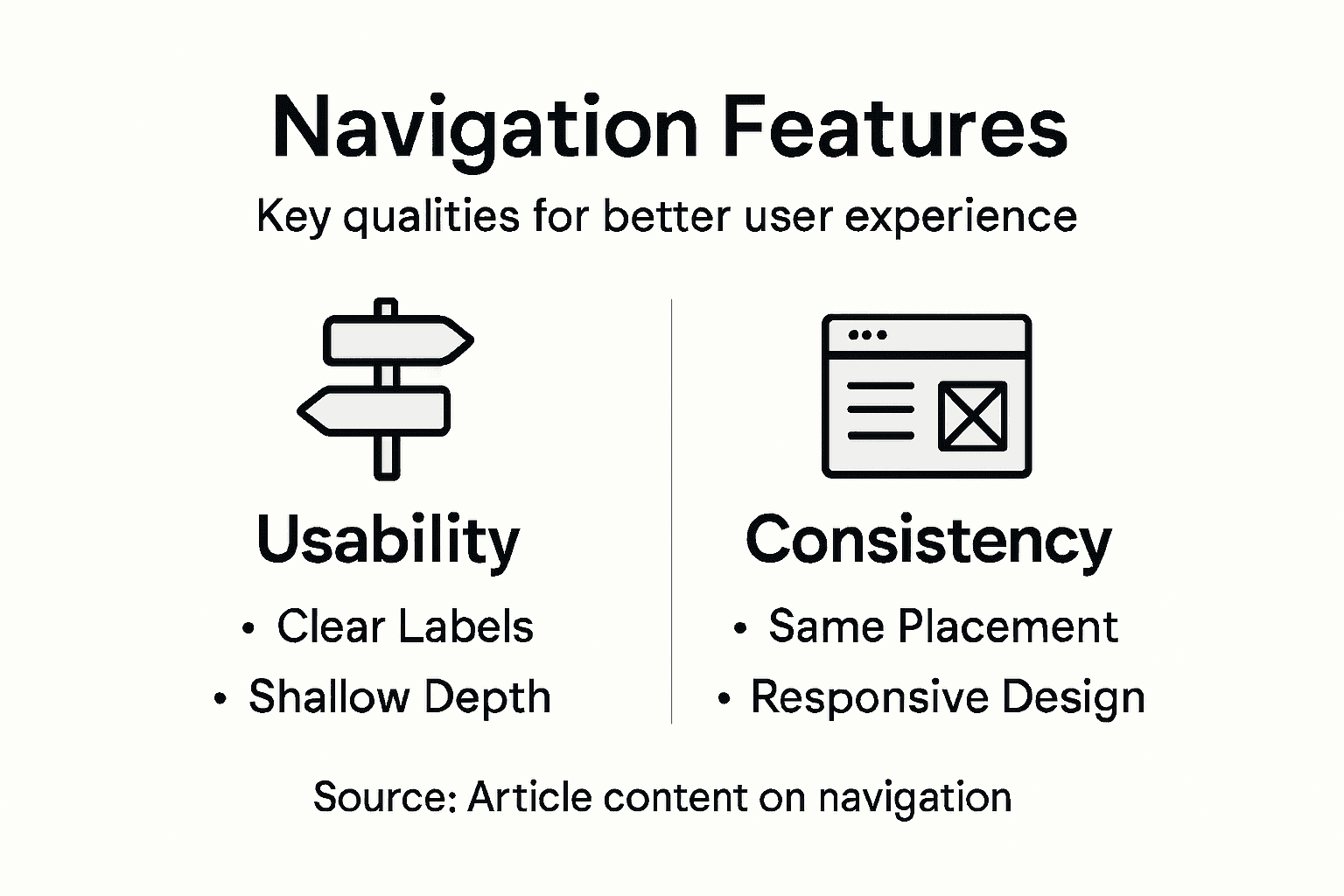 Navigation Features

Key qualities for better user experience

Usability

• Clear Labels
• Shallow Depth

Consistency

• Same Placement
• Responsive Design

Source: Article content on navigation